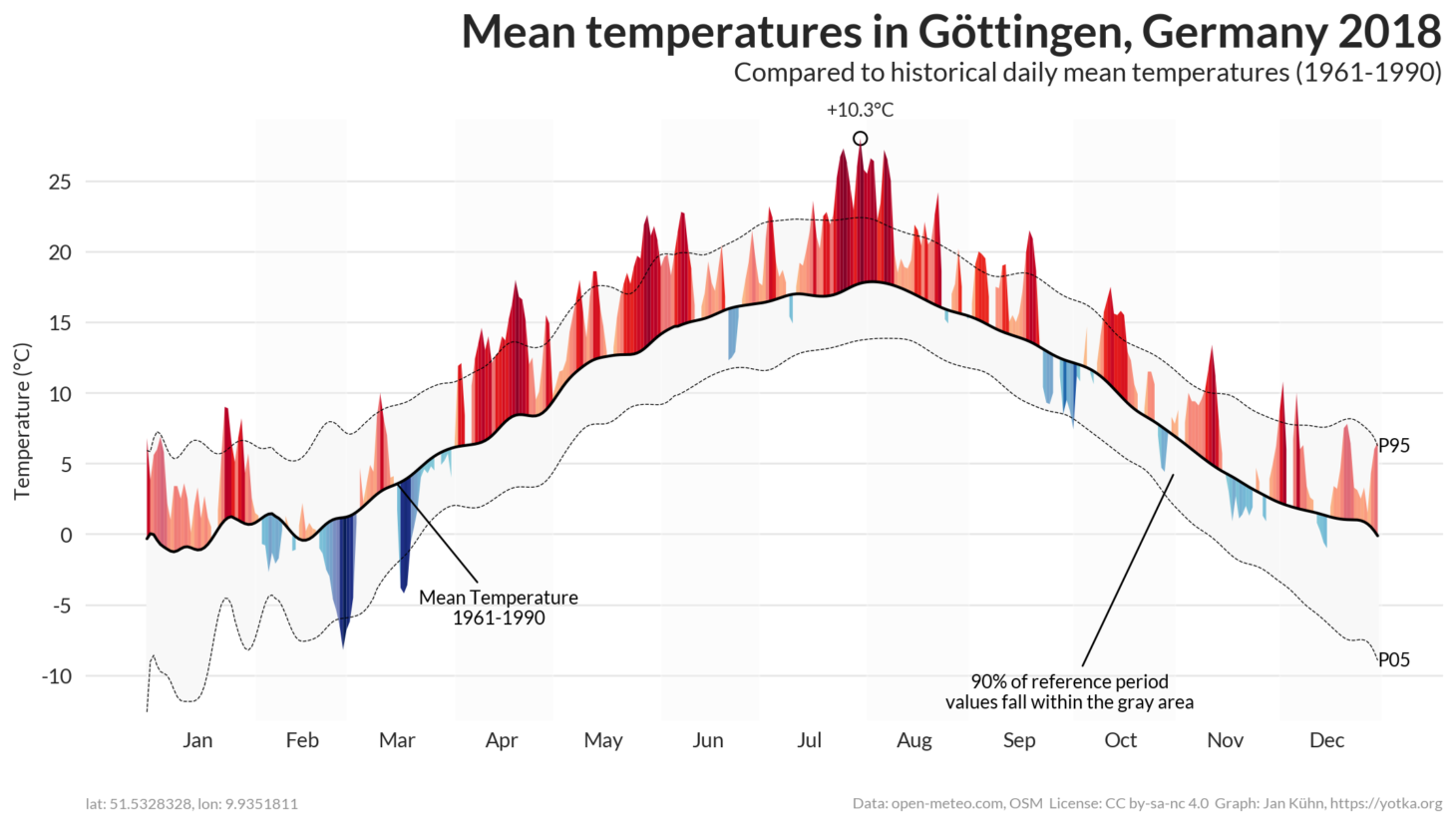 Mean temperatures in Göttingen, Germany 2018
Compared to historical daily mean temperatures (1961-1990)

+10.3°C

Temperature (°C)

25
20
15
10
5
0
-5
-10

P95
P05

Mean Temperature
1961-1990

90% of reference period
values fall within the gray area

Jan Feb Mar Apr May Jun Jul Aug Sep Oct Nov Dec

lat: 51.5328328, lon: 9.9351811

Data: open-meteo.com, OSM License: CC by-sa-nc 4.0 Graph: Jan Kühn, https://yotka.org